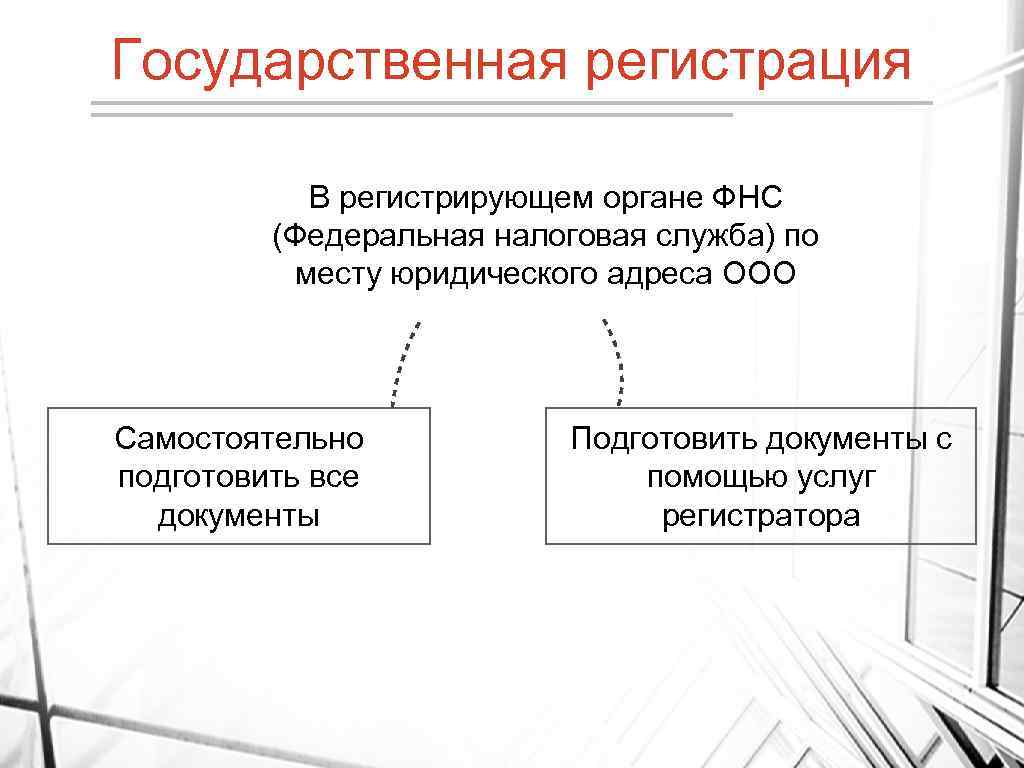 Государственная регистрация

В регистрирующем органе ФНС (Федеральная налоговая служба) по месту юридического адреса ООО

Самостоятельно подготовить все документы

Подготовить документы с помощью услуг регистратора